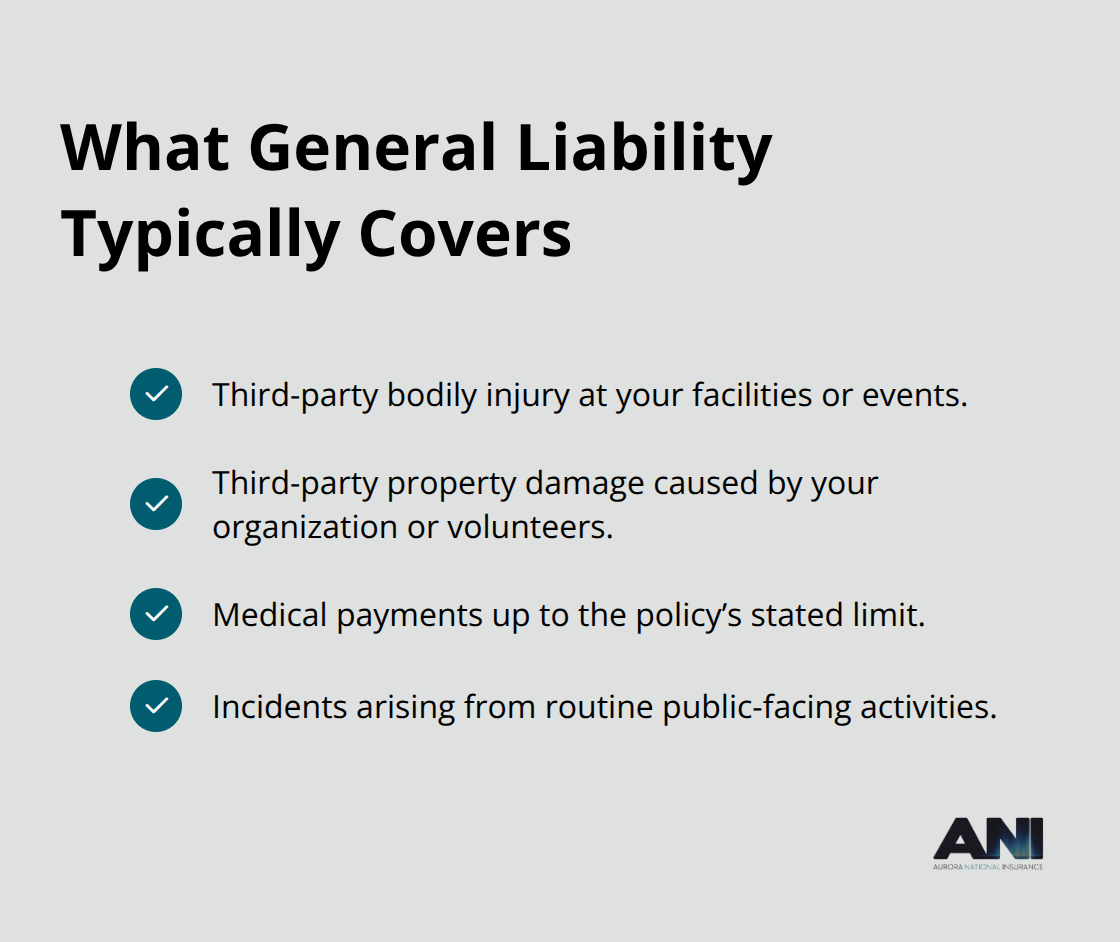 What General Liability Typically Covers

Third-party bodily injury at your facilities or events.

Third-party property damage caused by your organization or volunteers.

Medical payments up to the policy’s stated limit.

Incidents arising from routine public-facing activities.

ANI
AURORA NATIONAL INSURANCE